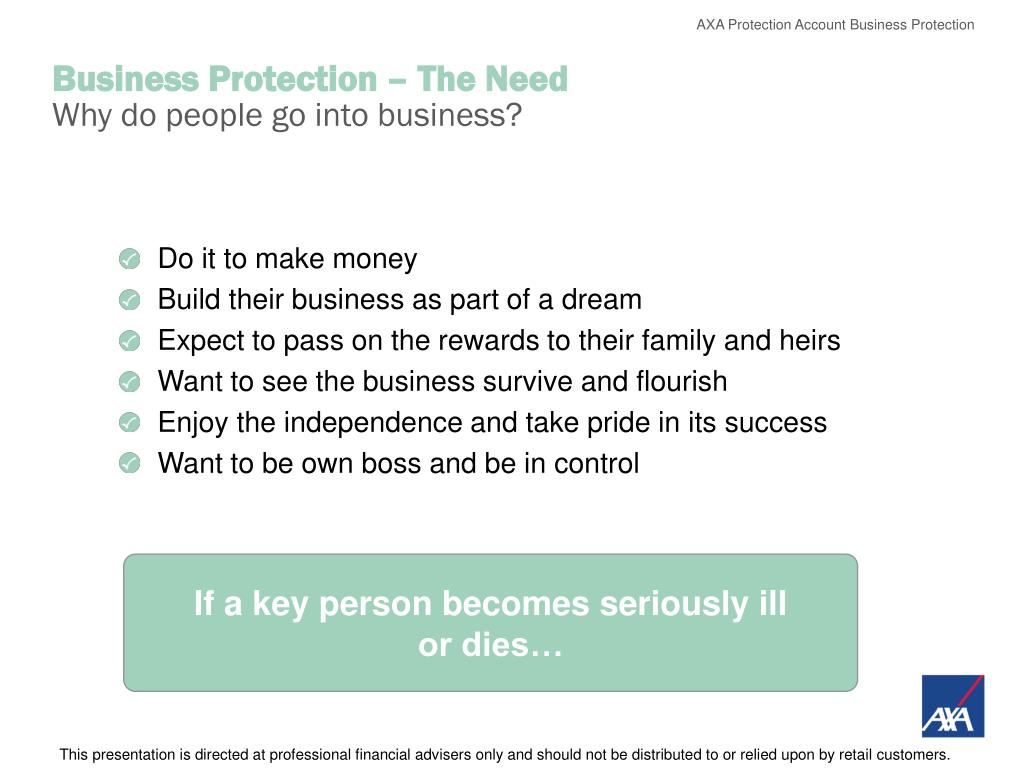 AXA Protection Account Business Protection

Business Protection – The Need
Why do people go into business?

Do it to make money
Build their business as part of a dream
Expect to pass on the rewards to their family and heirs
Want to see the business survive and flourish
Enjoy the independence and take pride in its success
Want to be own boss and be in control

If a key person becomes seriously ill or dies…

AXA

This presentation is directed at professional financial advisers only and should not be distributed to or relied upon by retail customers.